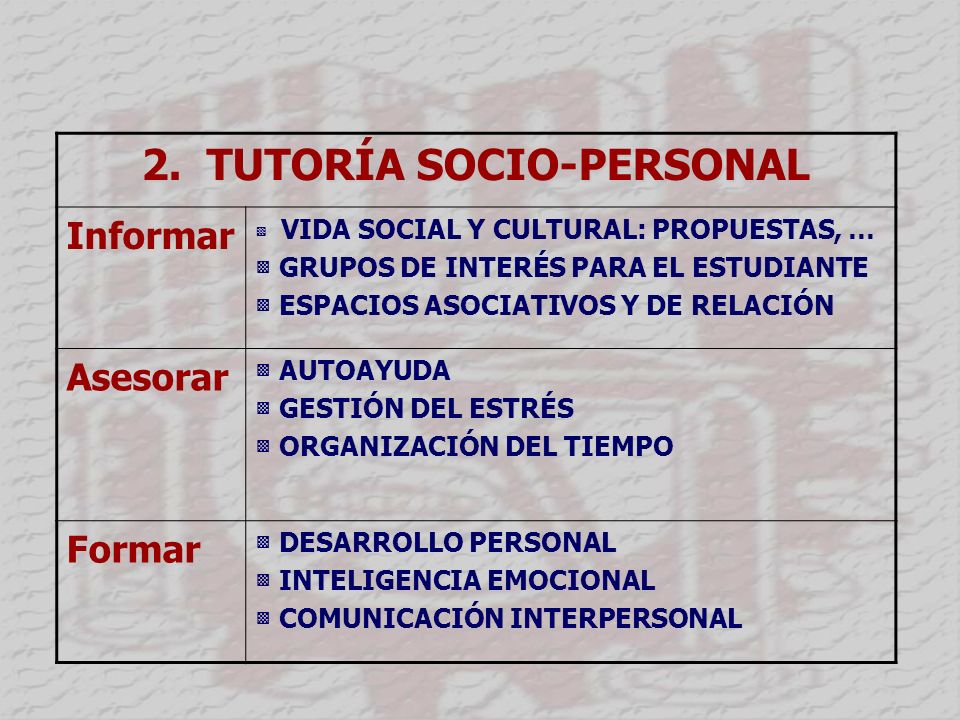 | 2. TUTORÍA SOCIO-PERSONAL | |
|---|---|
| Informar | VIDA SOCIAL Y CULTURAL: PROPUESTAS, … GRUPOS DE INTERÉS PARA EL ESTUDIANTE ESPACIOS ASOCIATIVOS Y DE RELACIÓN |
| Asesorar | AUTOAYUDA GESTIÓN DEL ESTRÉS ORGANIZACIÓN DEL TIEMPO |
| Formar | DESARROLLO PERSONAL INTELIGENCIA EMOCIONAL COMUNICACIÓN INTERPERSONAL |